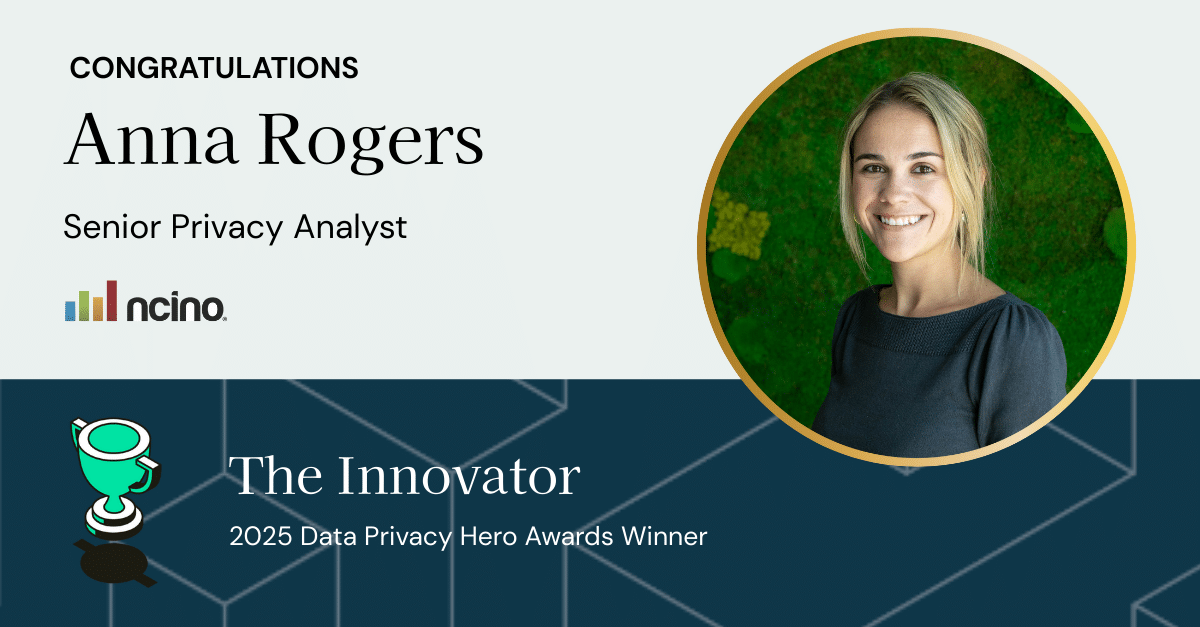 CONGRATULATIONS

Anna Rogers

Senior Privacy Analyst

ncino.

The Innovator

2025 Data Privacy Hero Awards Winner